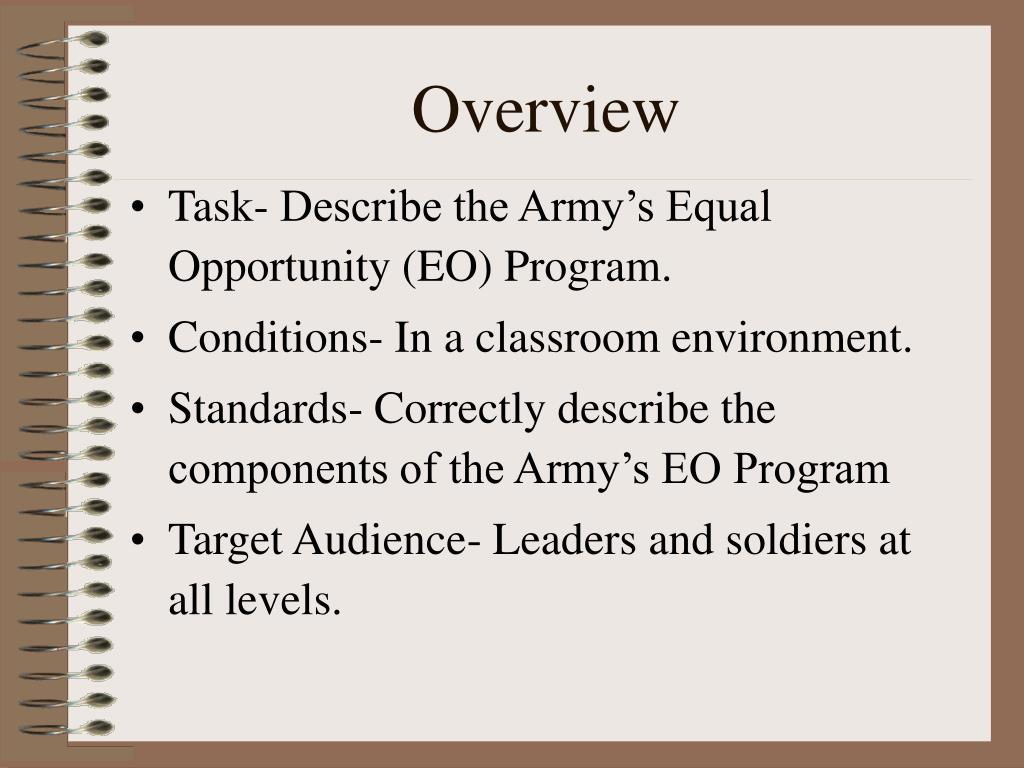 Overview

• Task- Describe the Army’s Equal Opportunity (EO) Program.
• Conditions- In a classroom environment.
• Standards- Correctly describe the components of the Army’s EO Program
• Target Audience- Leaders and soldiers at all levels.